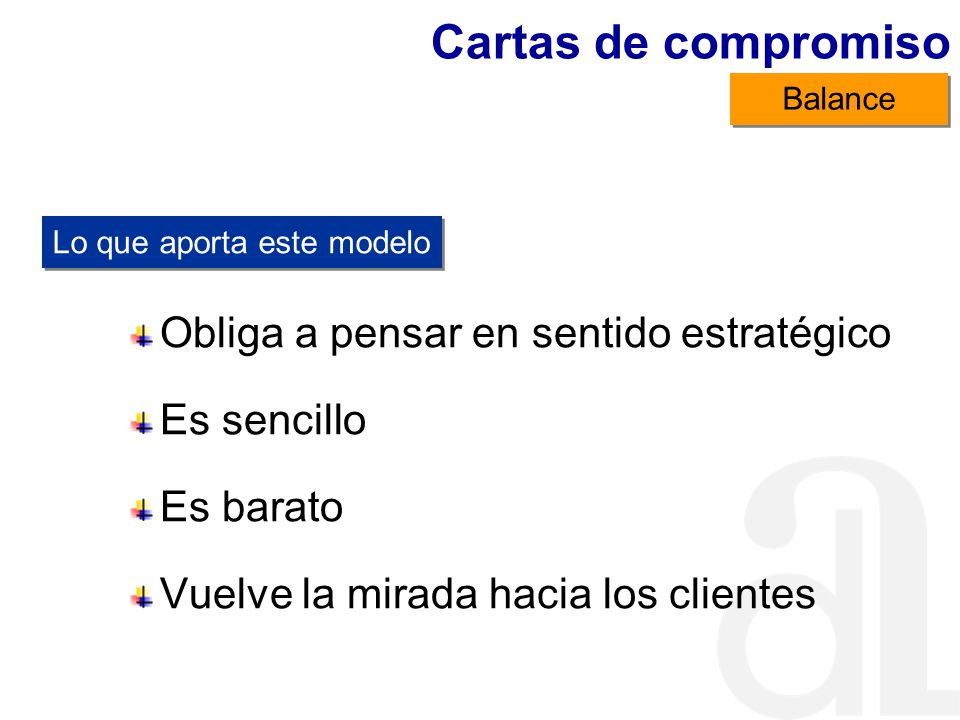 Cartas de compromiso

Balance

Lo que aporta este modelo

Obliga a pensar en sentido estratégico

Es sencillo

Es barato

Vuelve la mirada hacia los clientes